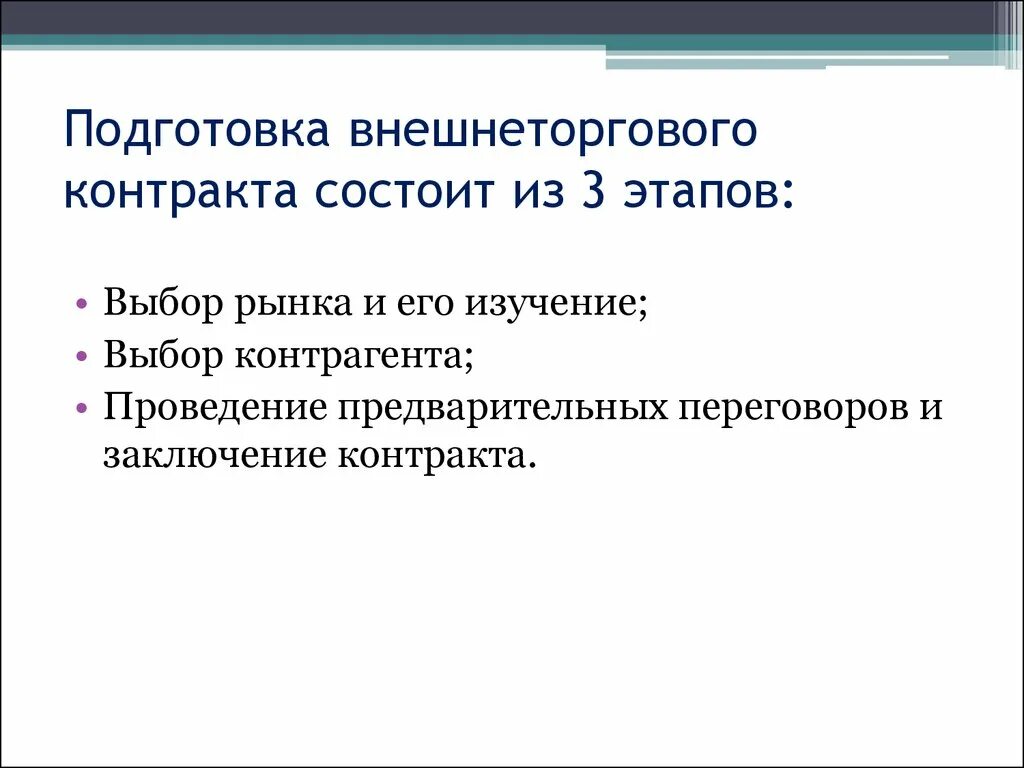 Подготовка внешнеторгового контракта состоит из 3 этапов:

• Выбор рынка и его изучение;
• Выбор контрагента;
• Проведение предварительных переговоров и заключение контракта.